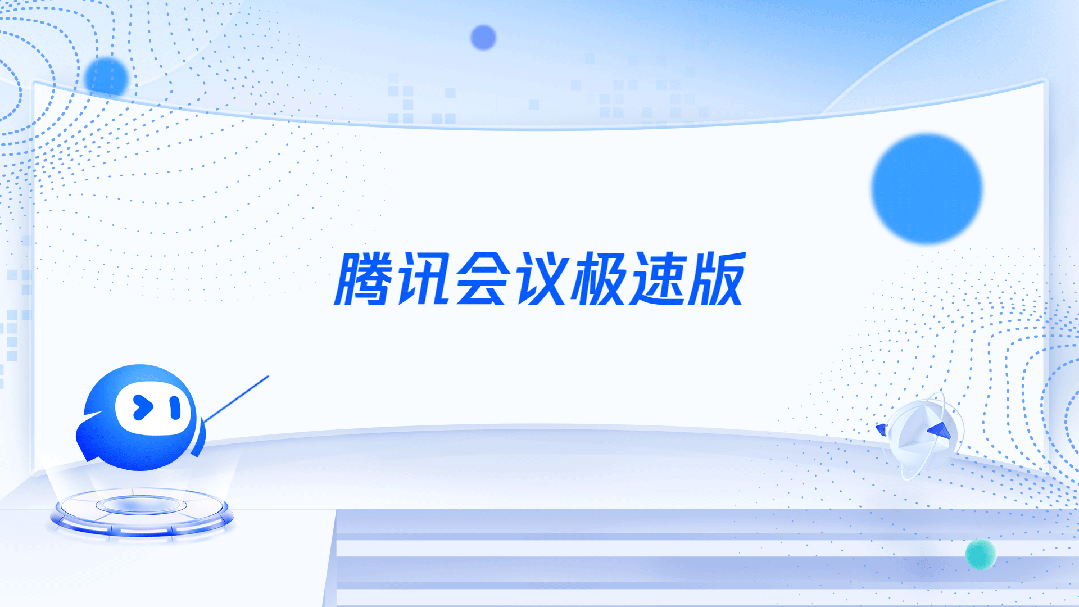 腾讯会议极速版